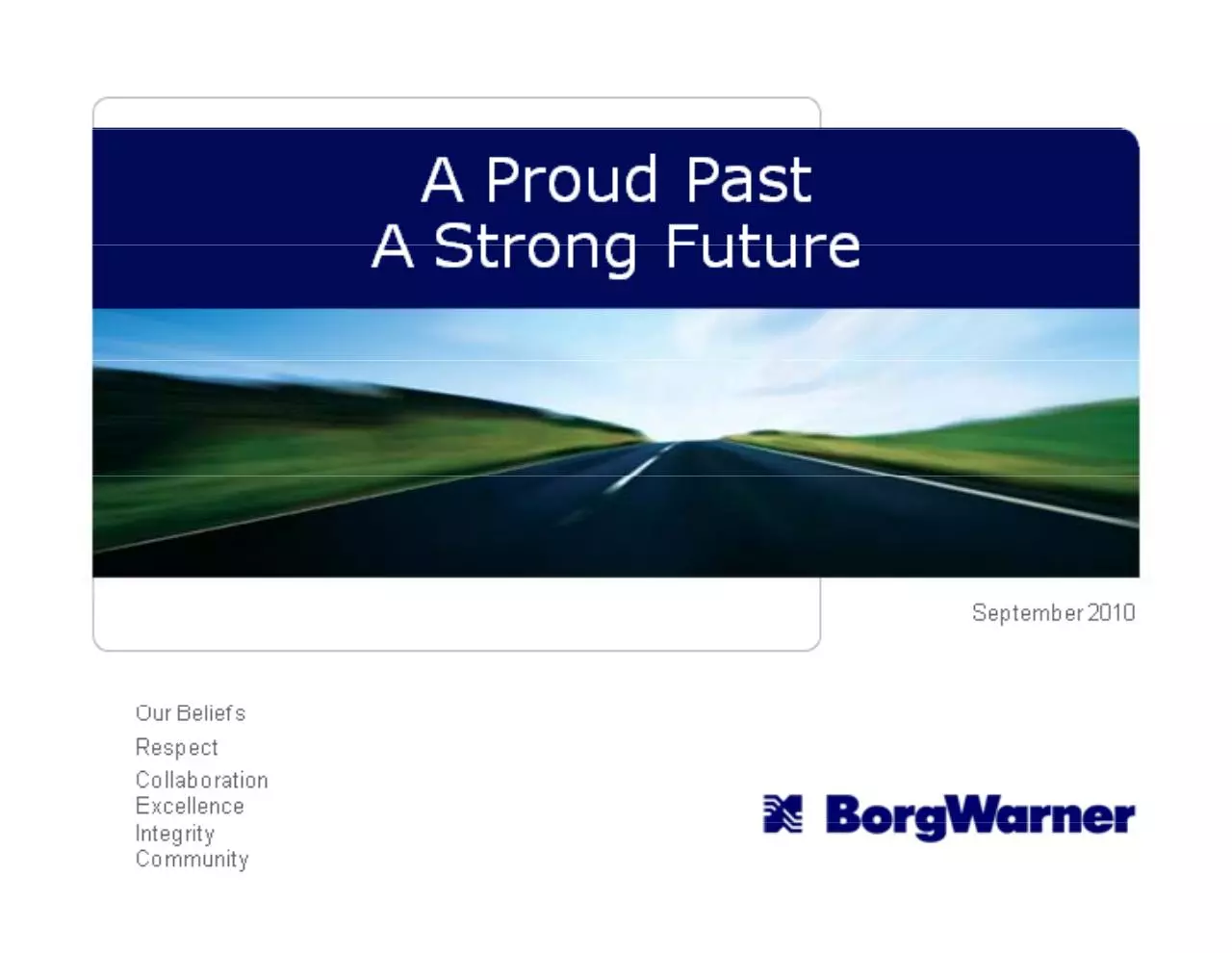 A Proud Past
A Strong Future

September 2010

Our Beliefs
Respect
Collaboration
Excellence
Integrity
Community

BorgWarner